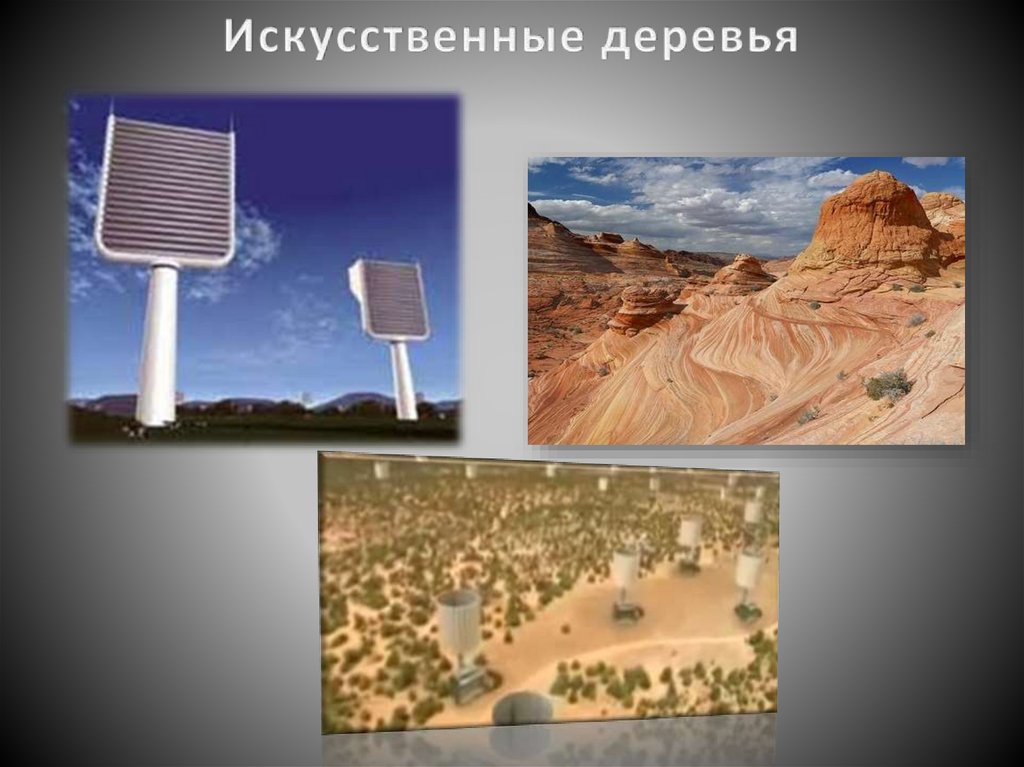 Искусственные деревья